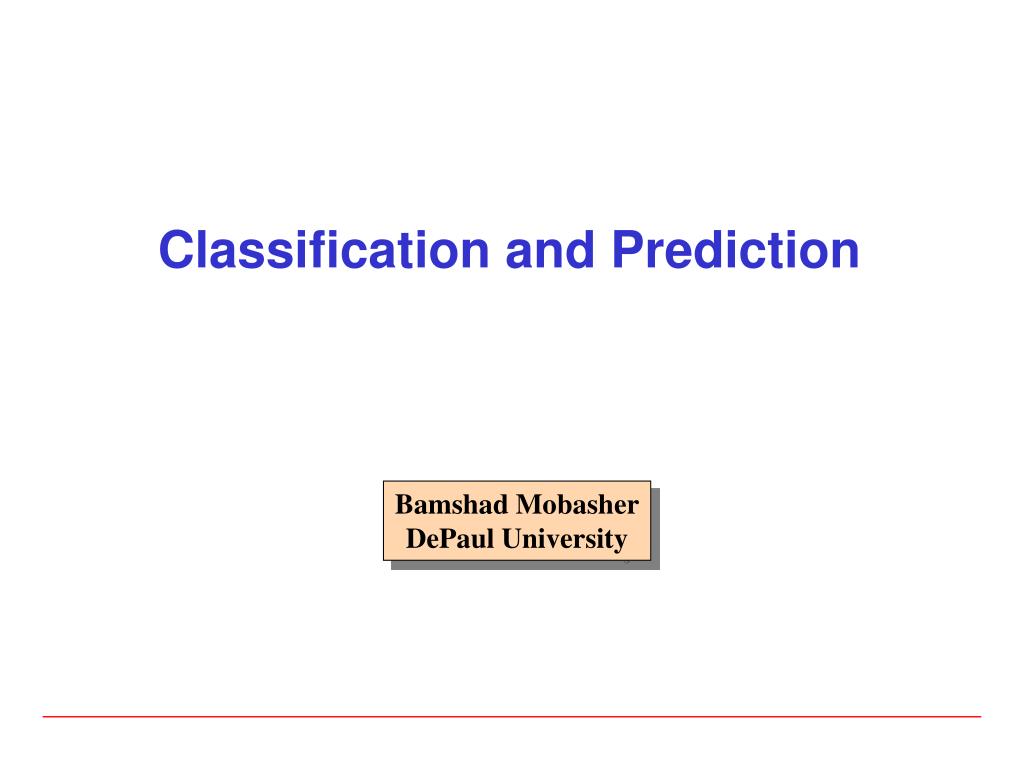 Classification and Prediction

Bamshad Mobasher
DePaul University